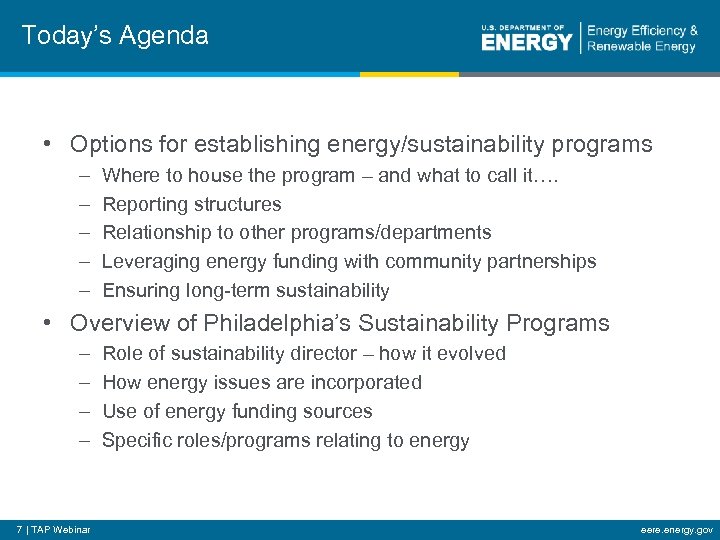 Today's Agenda

U.S. DEPARTMENT OF ENERGY | Energy Efficiency & Renewable Energy

• Options for establishing energy/sustainability programs
– Where to house the program – and what to call it….
– Reporting structures
– Relationship to other programs/departments
– Leveraging energy funding with community partnerships
– Ensuring long-term sustainability

• Overview of Philadelphia's Sustainability Programs
– Role of sustainability director – how it evolved
– How energy issues are incorporated
– Use of energy funding sources
– Specific roles/programs relating to energy

7 | TAP Webinar

eere.energy.gov